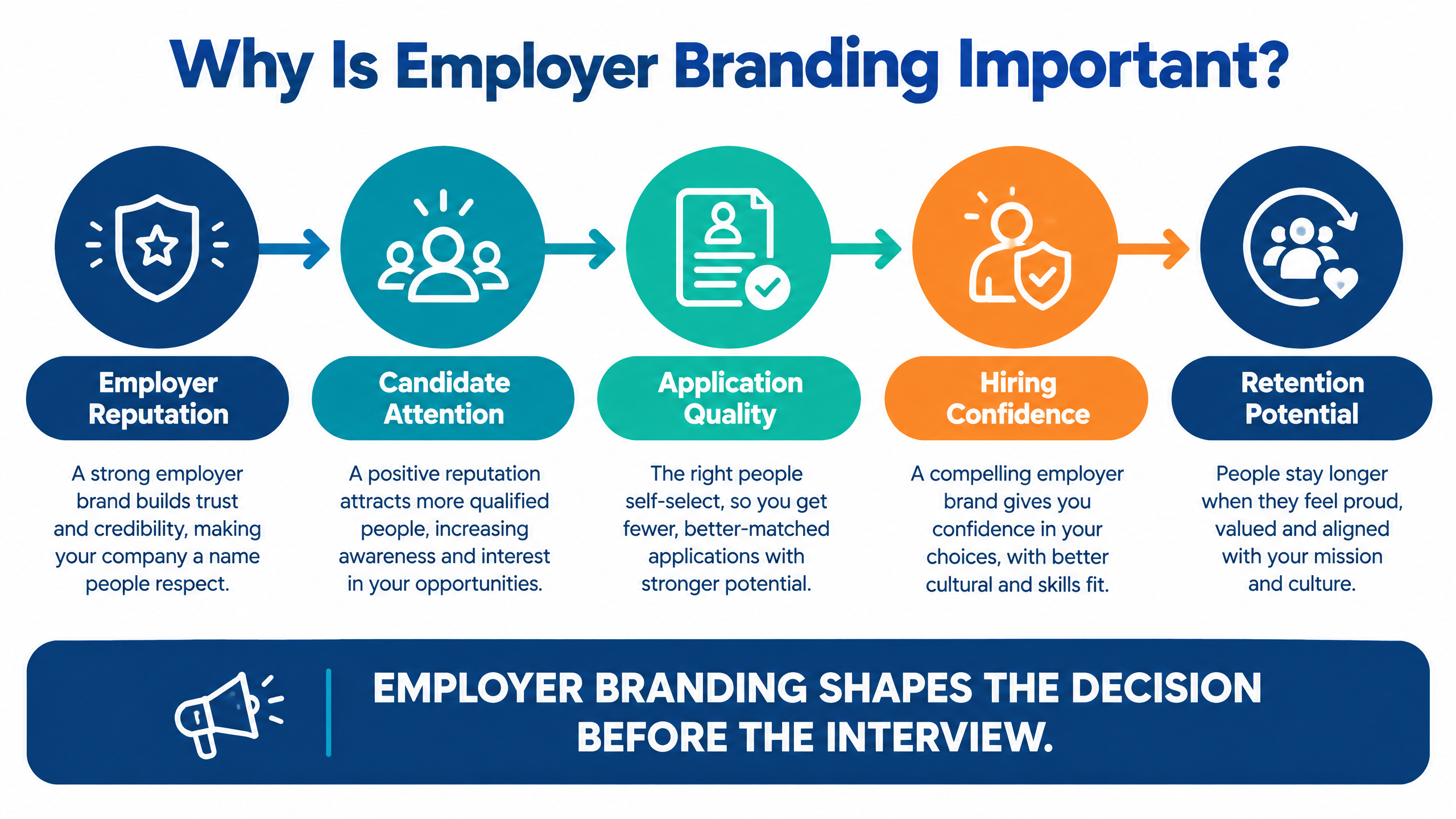 Why Is Employer Branding Important?

Employer Reputation

A strong employer brand builds trust and credibility, making your company a name people respect.

Candidate Attention

A positive reputation attracts more qualified people, increasing awareness and interest in your opportunities.

Application Quality

The right people self-select, so you get fewer, better-matched applications with stronger potential.

Hiring Confidence

A compelling employer brand gives you confidence in your choices, with better cultural and skills fit.

Retention Potential

People stay longer when they feel proud, valued and aligned with your mission and culture.

EMPLOYER BRANDING SHAPES THE DECISION BEFORE THE INTERVIEW.